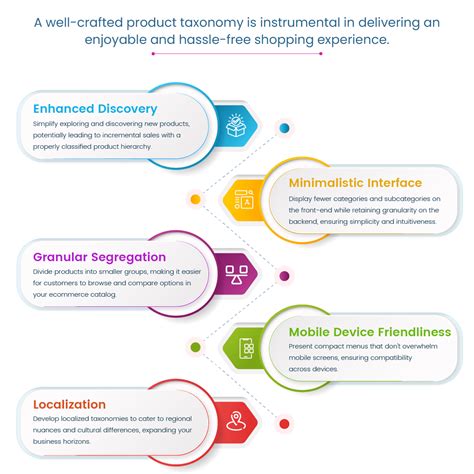 A well-crafted product taxonomy is instrumental in delivering an enjoyable and hassle-free shopping experience.

Enhanced Discovery
Simplify exploring and discovering new products, potentially leading to incremental sales with a properly classified product hierarchy.

Minimalistic Interface
Display fewer categories and subcategories on the front-end while retaining granularity on the backend, ensuring simplicity and intuitiveness.

Granular Segregation
Divide products into smaller groups, making it easier for customers to browse and compare options in your ecommerce catalog.

Mobile Device Friendliness
Present compact menus that don't overwhelm mobile screens, ensuring compatibility across devices.

Localization
Develop localized taxonomies to cater to regional nuances and cultural differences, expanding your business horizons.